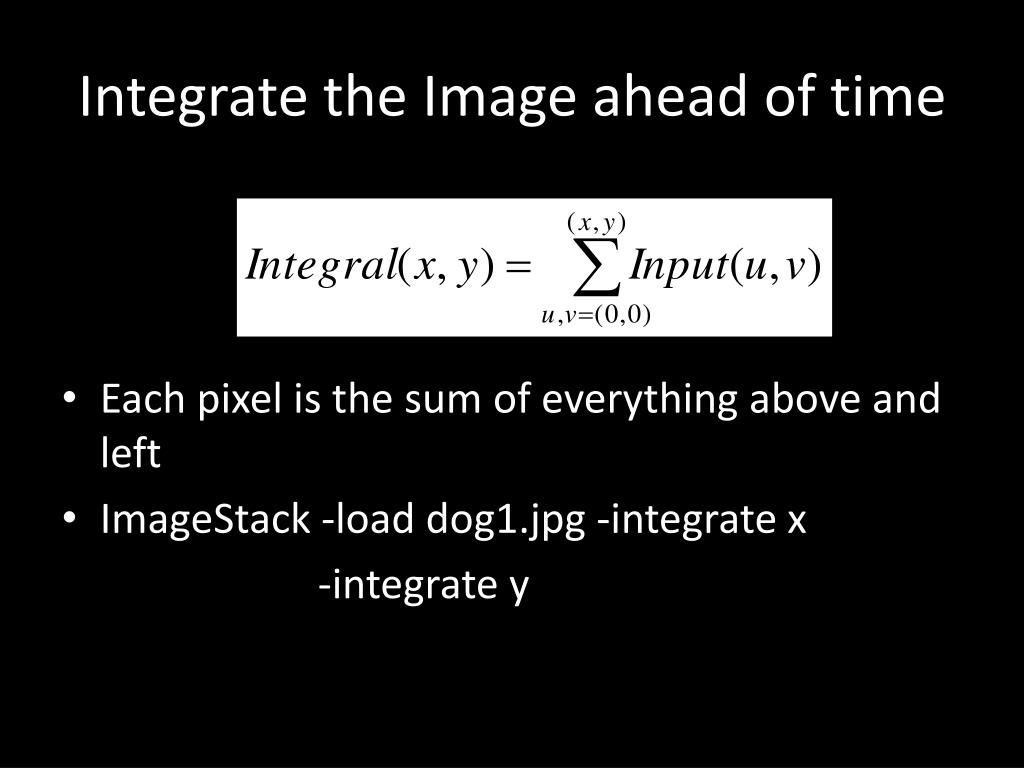 Integrate the Image ahead of time

$Integral(x, y) = \sum_{u,v=(0,0)}^{(x,y)} Input(u, v)$

• Each pixel is the sum of everything above and left
• ImageStack -load dog1.jpg -integrate x
-integrate y